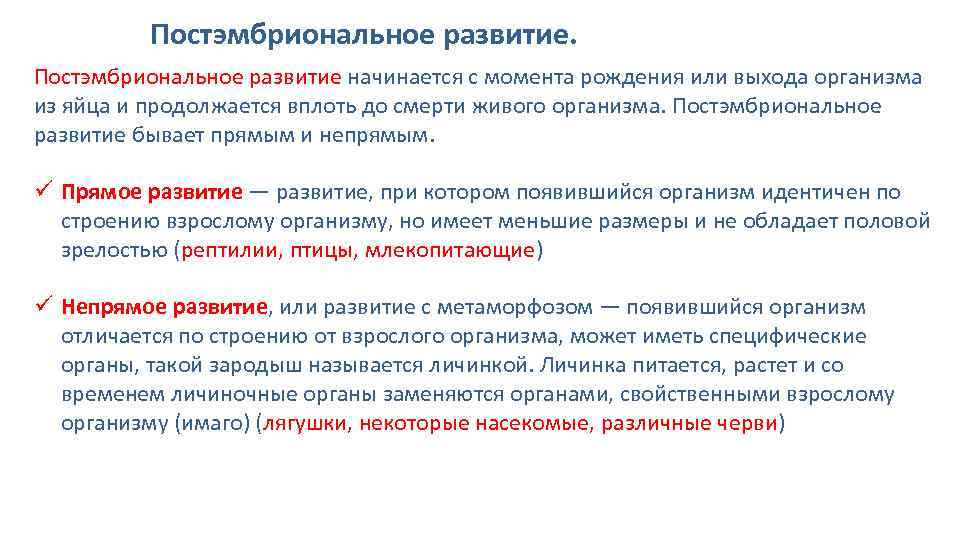 Постэмбриональное развитие.

Постэмбриональное развитие начинается с момента рождения или выхода организма из яйца и продолжается вплоть до смерти живого организма. Постэмбриональное развитие бывает прямым и непрямым.

✓ Прямое развитие — развитие, при котором появившийся организм идентичен по строению взрослому организму, но имеет меньшие размеры и не обладает половой зрелостью (рептилии, птицы, млекопитающие)

✓ Непрямое развитие, или развитие с метаморфозом — появившийся организм отличается по строению от взрослого организма, может иметь специфические органы, такой зародыш называется личинкой. Личинка питается, растет и со временем личиночные органы заменяются органами, свойственными взрослому организму (имаго) (лягушки, некоторые насекомые, различные черви)